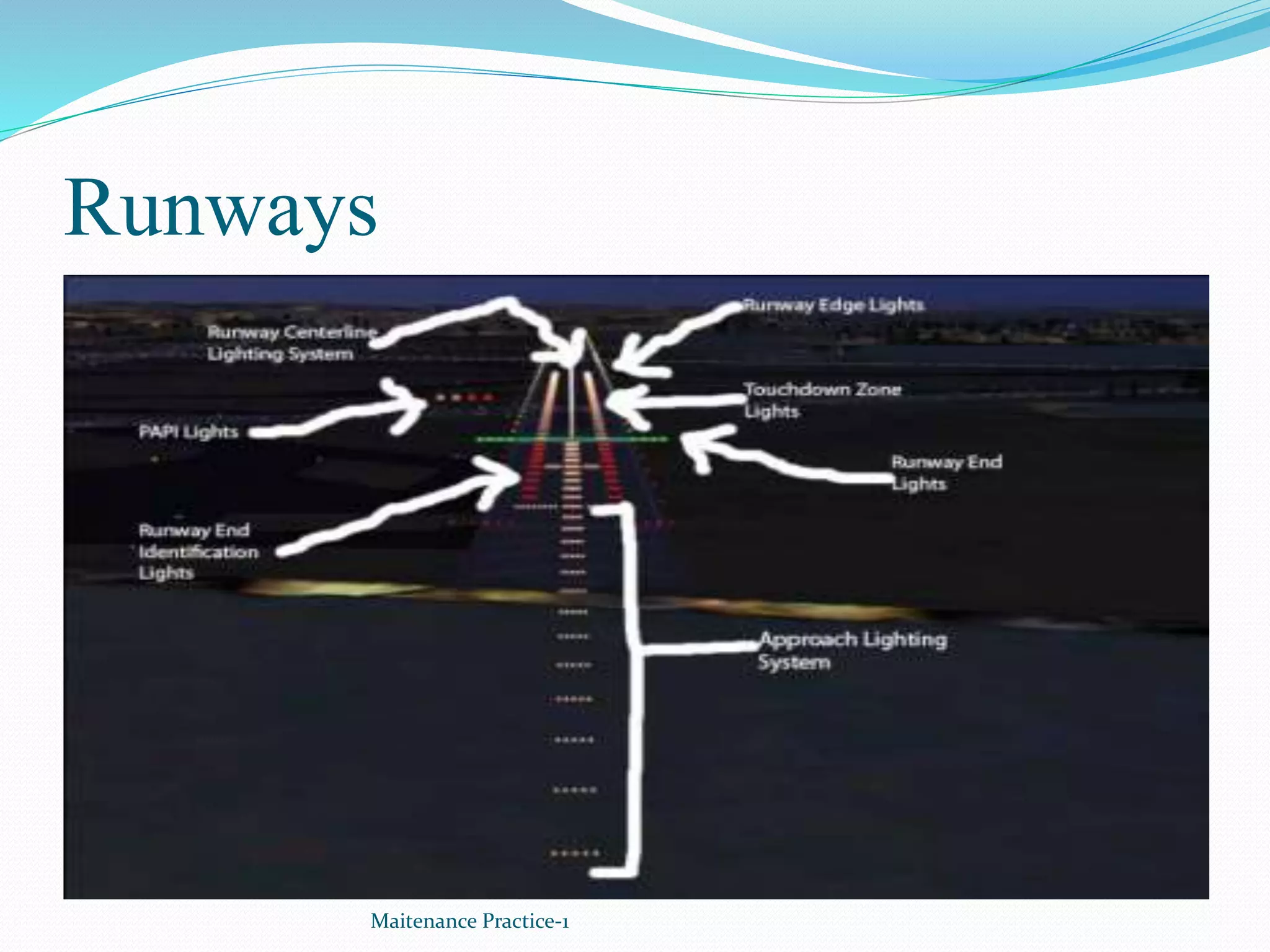 Runways

Runway Centerline Lighting System

Runway Edge Lights

Touchdown Zone Lights

PAPI Lights

Runway End Lights

Runway End Identification Lights

Approach Lighting System

Maitenance Practice-1